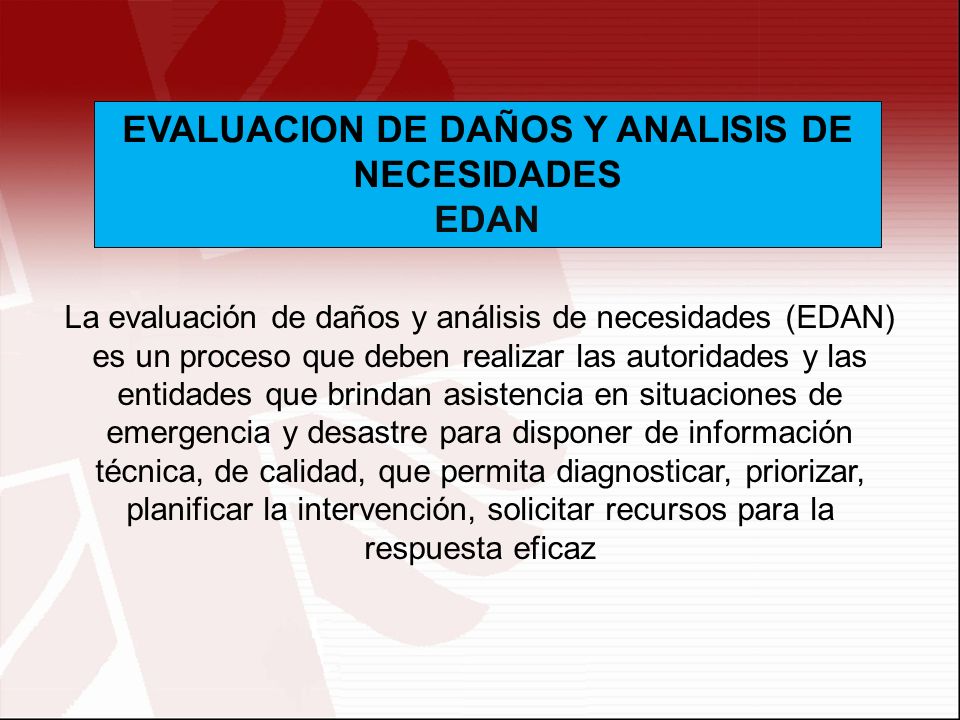 EVALUACION DE DAÑOS Y ANALISIS DE NECESIDADES
EDAN

La evaluación de daños y análisis de necesidades (EDAN) es un proceso que deben realizar las autoridades y las entidades que brindan asistencia en situaciones de emergencia y desastre para disponer de información técnica, de calidad, que permita diagnosticar, priorizar, planificar la intervención, solicitar recursos para la respuesta eficaz